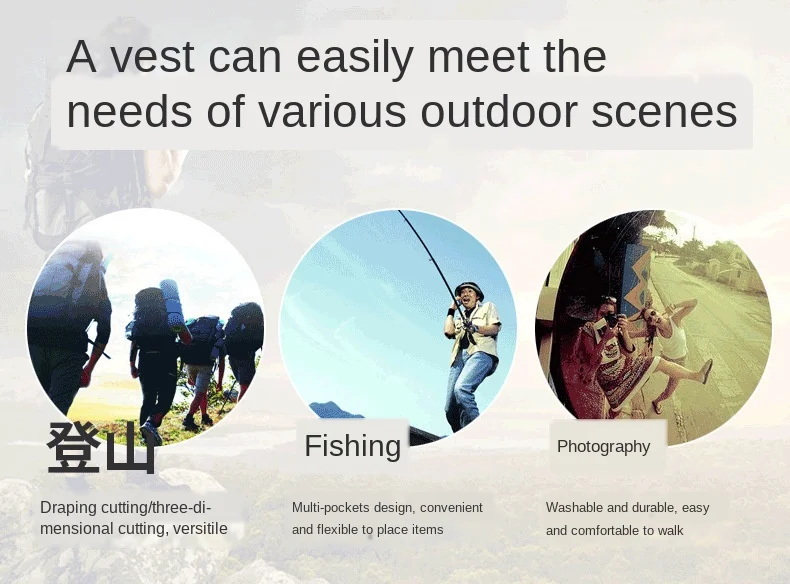 A vest can easily meet the needs of various outdoor scenes

登山

Draping cutting/three-dimensional cutting, versitile

Fishing

Multi-pockets design, convenient and flexible to place items

Photography

Washable and durable, easy and comfortable to walk